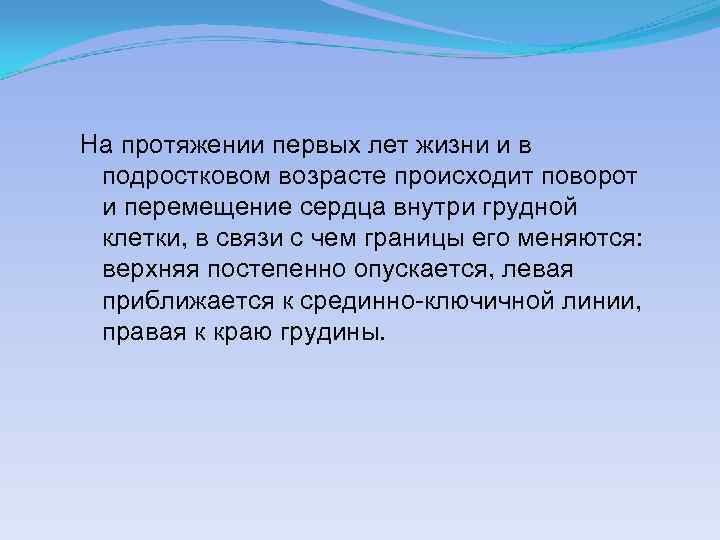 На протяжении первых лет жизни и в подростковом возрасте происходит поворот и перемещение сердца внутри грудной клетки, в связи с чем границы его меняются: верхняя постепенно опускается, левая приближается к срединно-ключичной линии, правая к краю грудины.